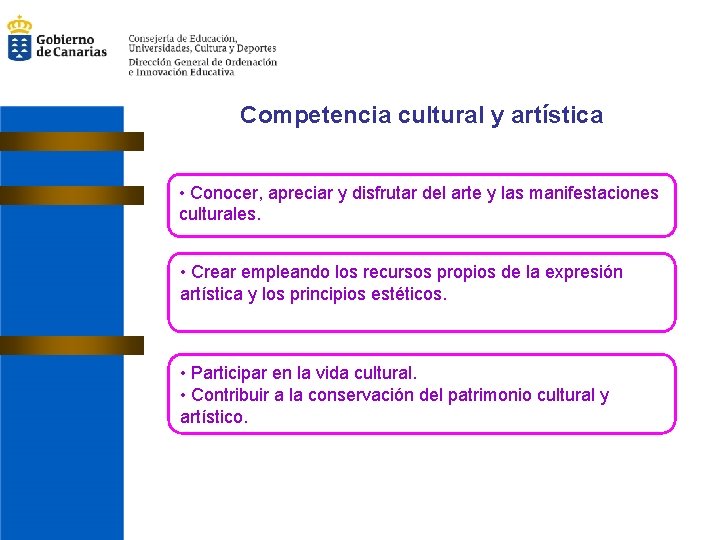 Gobierno de Canarias

Consejería de Educación, Universidades, Cultura y Deportes
Dirección General de Ordenación e Innovación Educativa

Competencia cultural y artística

• Conocer, apreciar y disfrutar del arte y las manifestaciones culturales.

• Crear empleando los recursos propios de la expresión artística y los principios estéticos.

• Participar en la vida cultural.
• Contribuir a la conservación del patrimonio cultural y artístico.